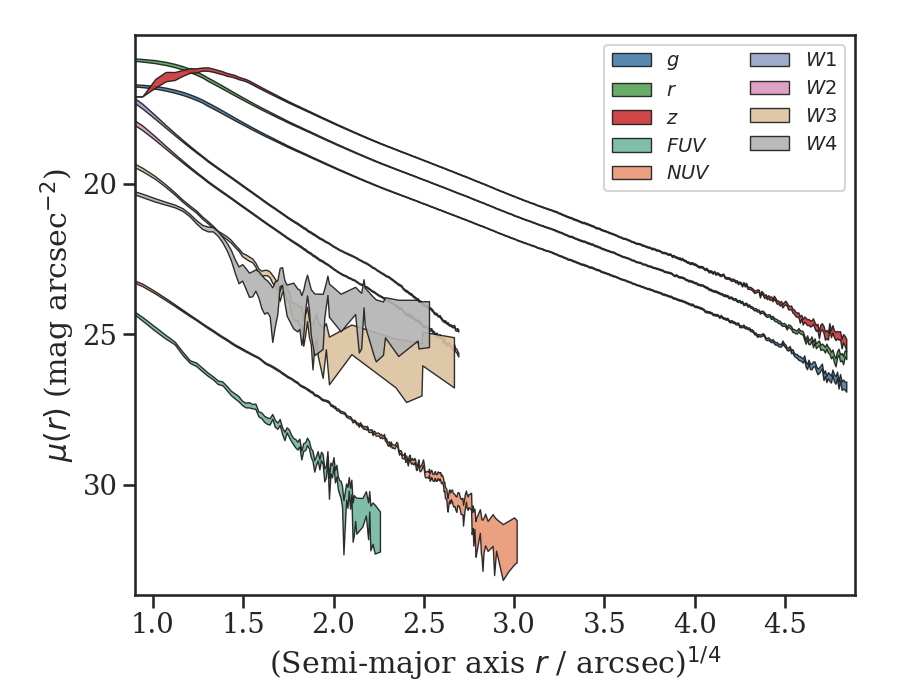 $g$
$r$
$z$
$FUV$
$NUV$
$W1$
$W2$
$W3$
$W4$

$\mu(r)$ (mag arcsec$^{-2}$)

20
25
30

1.0
1.5
2.0
2.5
3.0
3.5
4.0
4.5

(Semi-major axis $r$ / arcsec)$^{1/4}$